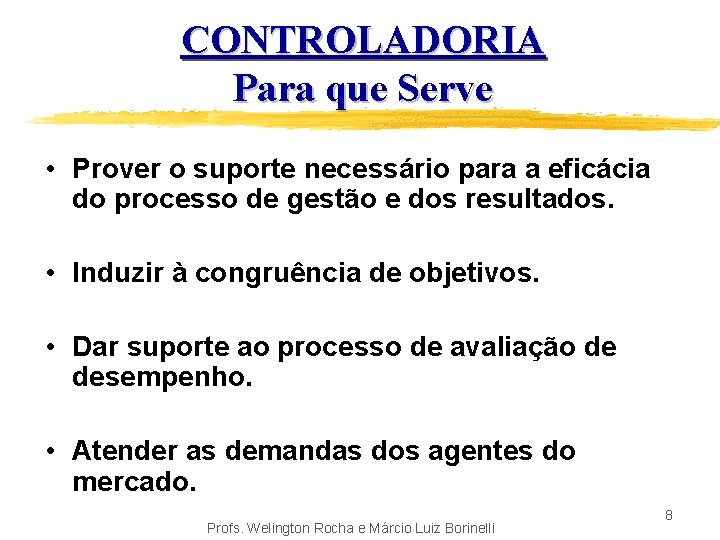 CONTROLADORIA
Para que Serve

• Prover o suporte necessário para a eficácia do processo de gestão e dos resultados.

• Induzir à congruência de objetivos.

• Dar suporte ao processo de avaliação de desempenho.

• Atender as demandas dos agentes do mercado.

8

Profs. Welington Rocha e Márcio Luiz Borinelli